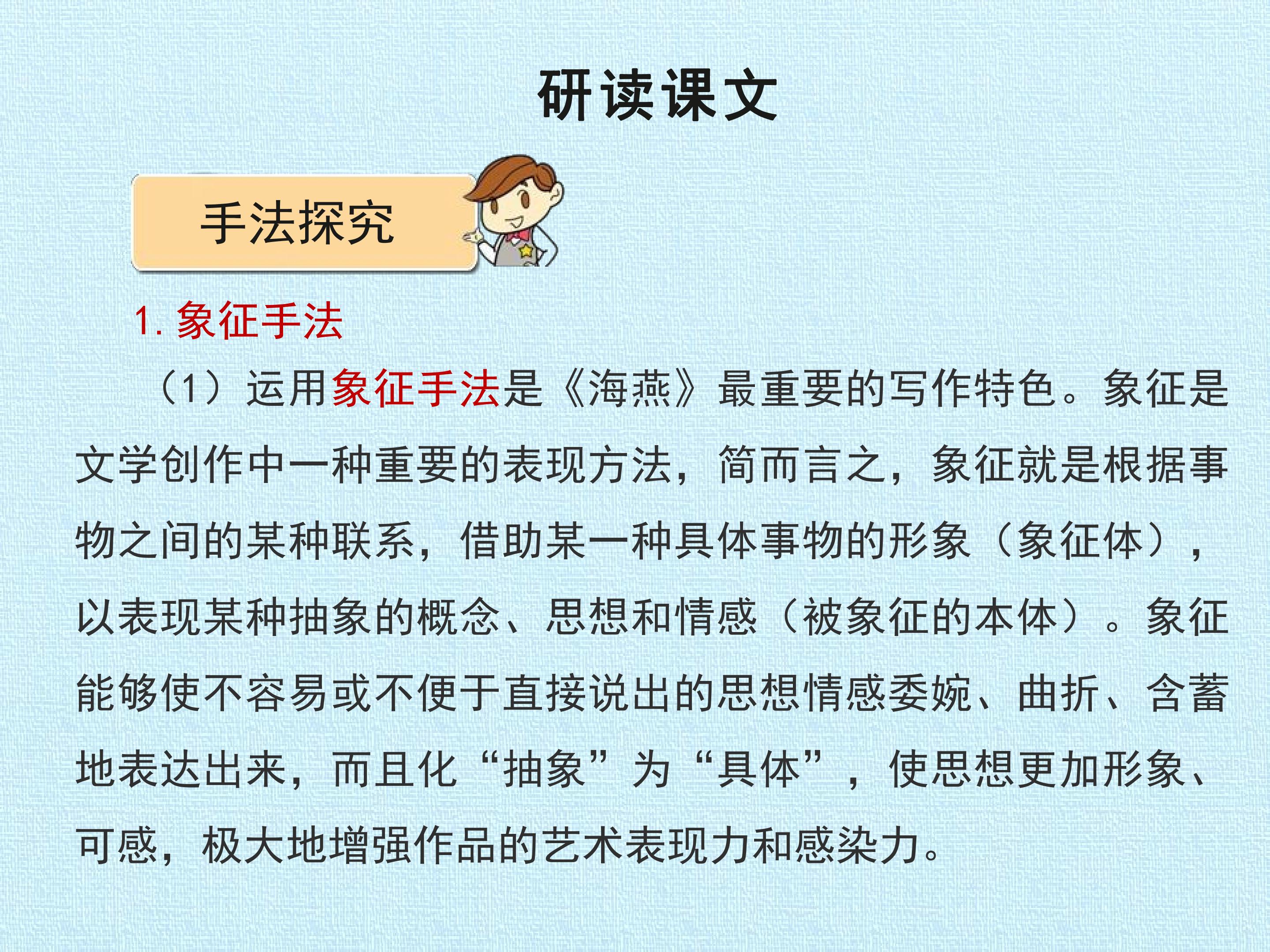 研读课文

手法探究

1.象征手法

（1）运用象征手法是《海燕》最重要的写作特色。象征是文学创作中一种重要的表现方法，简而言之，象征就是根据事物之间的某种联系，借助某一种具体事物的形象（象征体），以表现某种抽象的概念、思想和情感（被象征的本体）。象征能够使不容易或不便于直接说出的思想情感委婉、曲折、含蓄地表达出来，而且化“抽象”为“具体”，使思想更加形象、可感，极大地增强作品的艺术表现力和感染力。